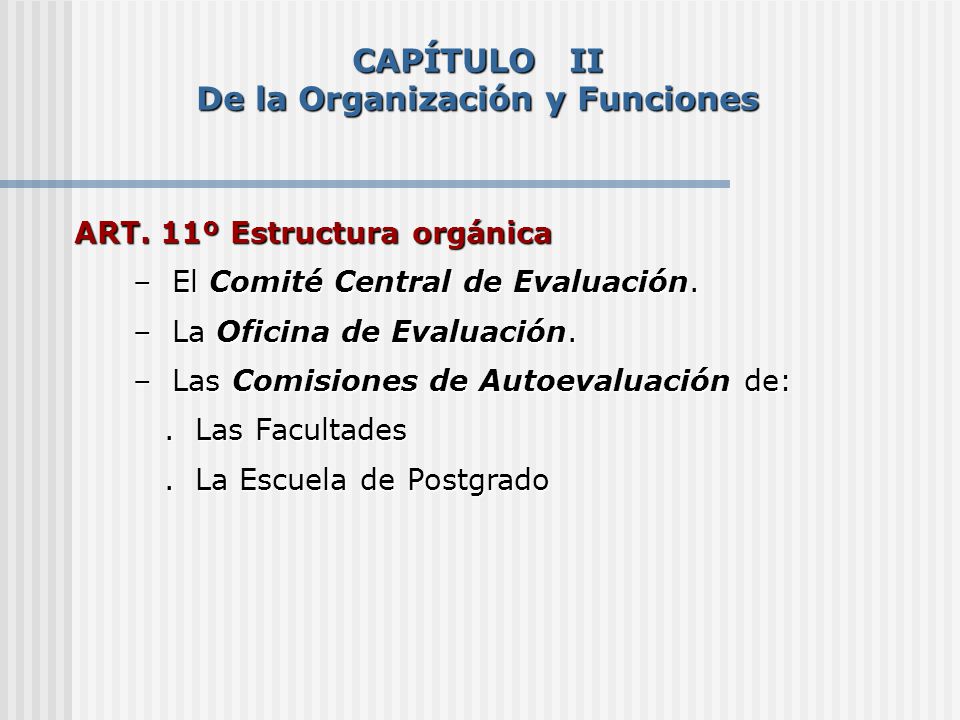 CAPÍTULO II
De la Organización y Funciones

ART. 11º Estructura orgánica

– El Comité Central de Evaluación.

– La Oficina de Evaluación.

– Las Comisiones de Autoevaluación de:

. Las Facultades

. La Escuela de Postgrado